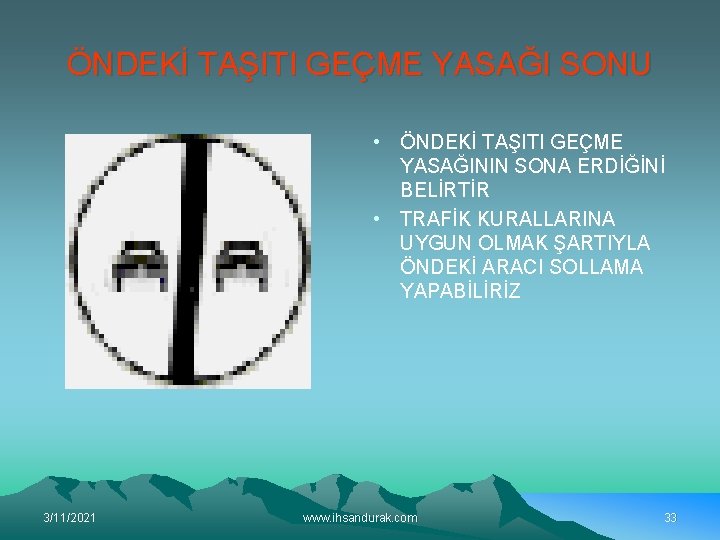 ÖNDEKİ TAŞITI GEÇME YASAĞI SONU

• ÖNDEKİ TAŞITI GEÇME YASAĞININ SONA ERDİĞİNİ BELİRTİR
• TRAFİK KURALLARINA UYGUN OLMAK ŞARTIYLA ÖNDEKİ ARACI SOLLAMA YAPABİLİRİZ

3/11/2021 www.ihsandurak.com 33